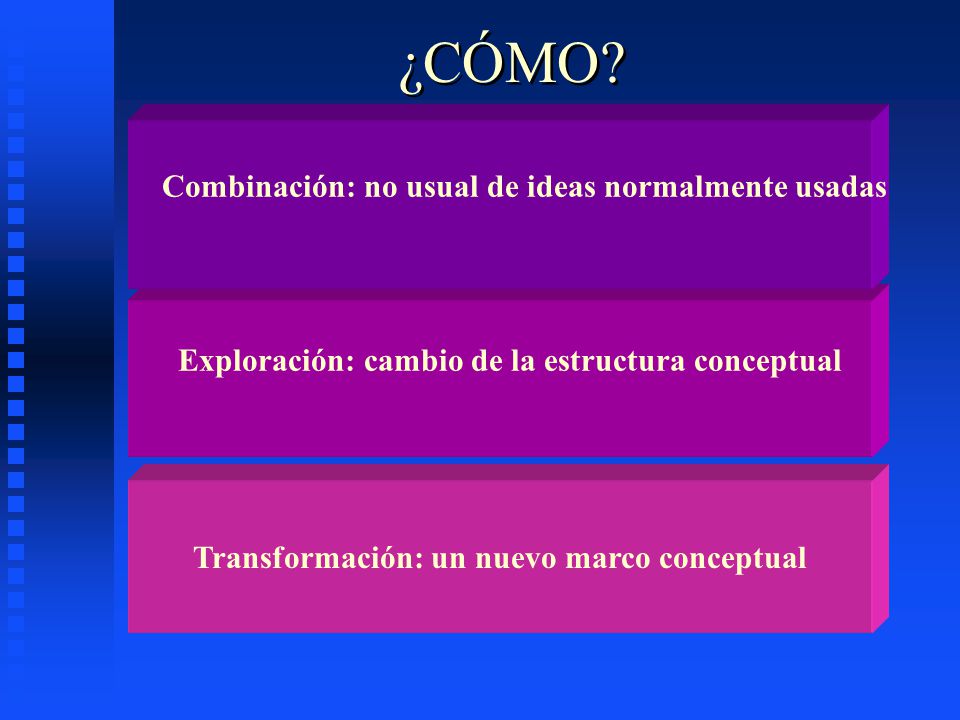 ¿CÓMO?

Combinación: no usual de ideas normalmente usadas

Exploración: cambio de la estructura conceptual

Transformación: un nuevo marco conceptual